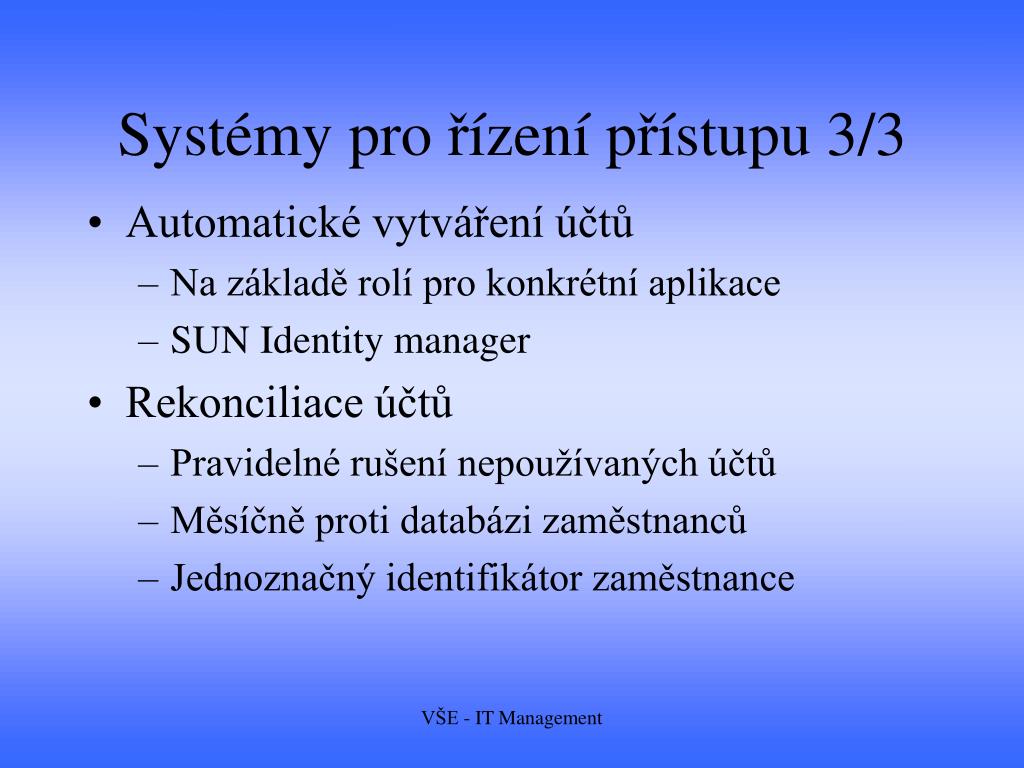 Systémy pro řízení přístupu 3/3

• Automatické vytváření účtů
– Na základě rolí pro konkrétní aplikace
– SUN Identity manager
• Rekonciliace účtů
– Pravidelné rušení nepoužívaných účtů
– Měsíčně proti databázi zaměstnanců
– Jednoznačný identifikátor zaměstnance

VŠE - IT Management